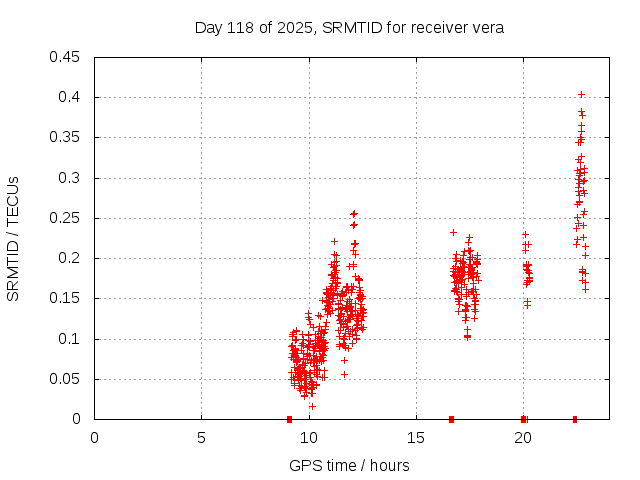 Day 118 of 2025, SRMTID for receiver vera

SRMTID / TECUs

0.45
0.4
0.35
0.3
0.25
0.2
0.15
0.1
0.05
0

0
5
10
15
20

GPS time / hours